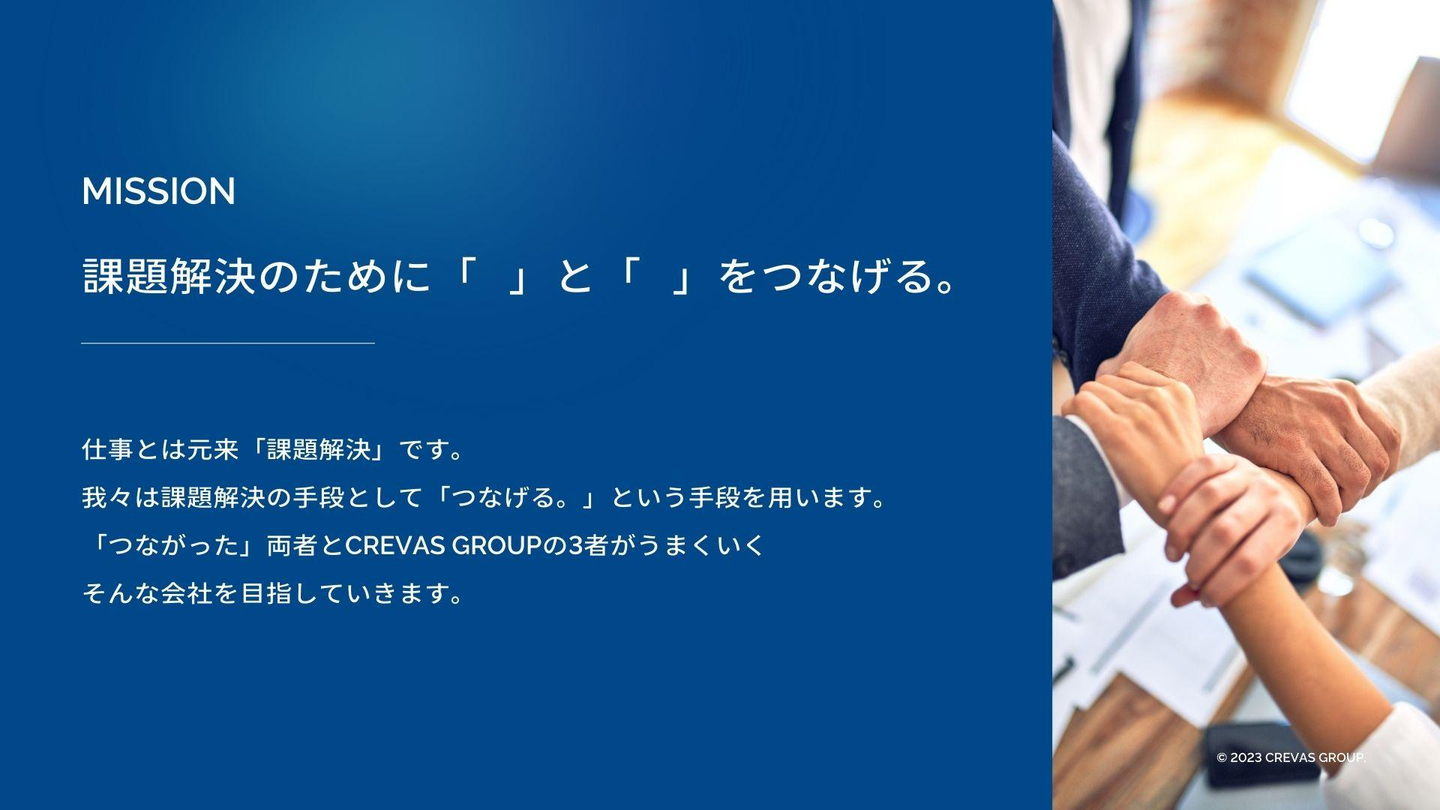 MISSION

課題解決のために「　」と「　」をつなげる。

仕事とは元来「課題解決」です。
我々は課題解決の手段として「つなげる。」という手段を用います。
「つながった」両者とCREVAS GROUPの3者がうまくいく
そんな会社を目指していきます。

© 2023 CREVAS GROUP.